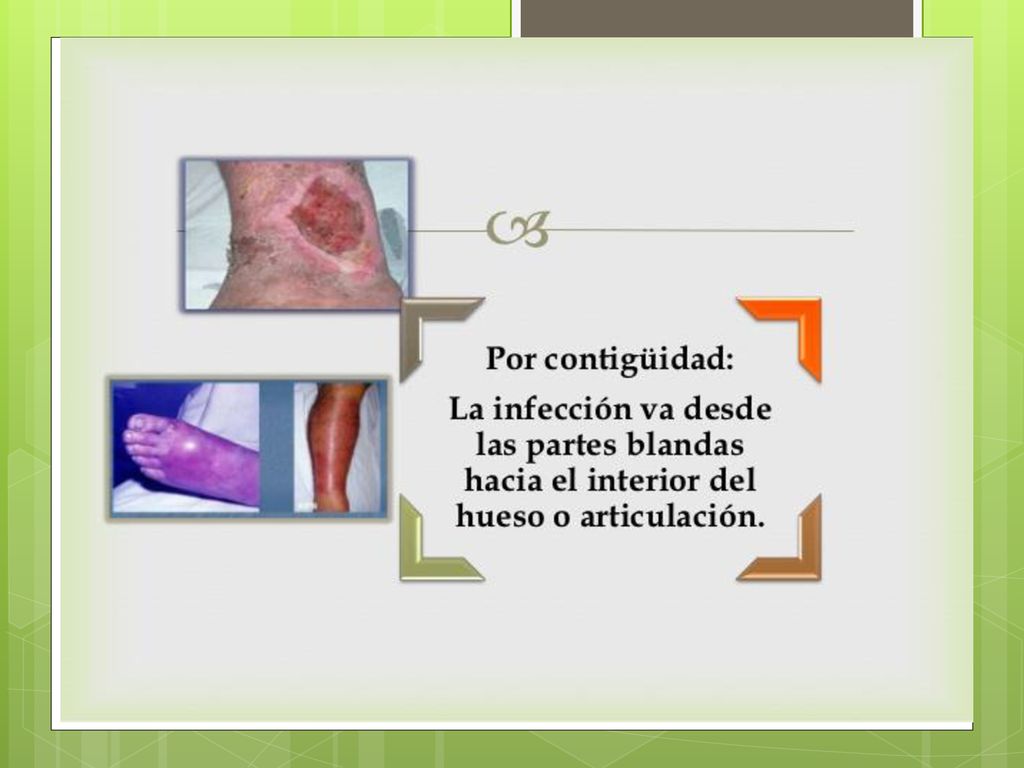 Por contigüidad:

La infección va desde las partes blandas hacia el interior del hueso o articulación.